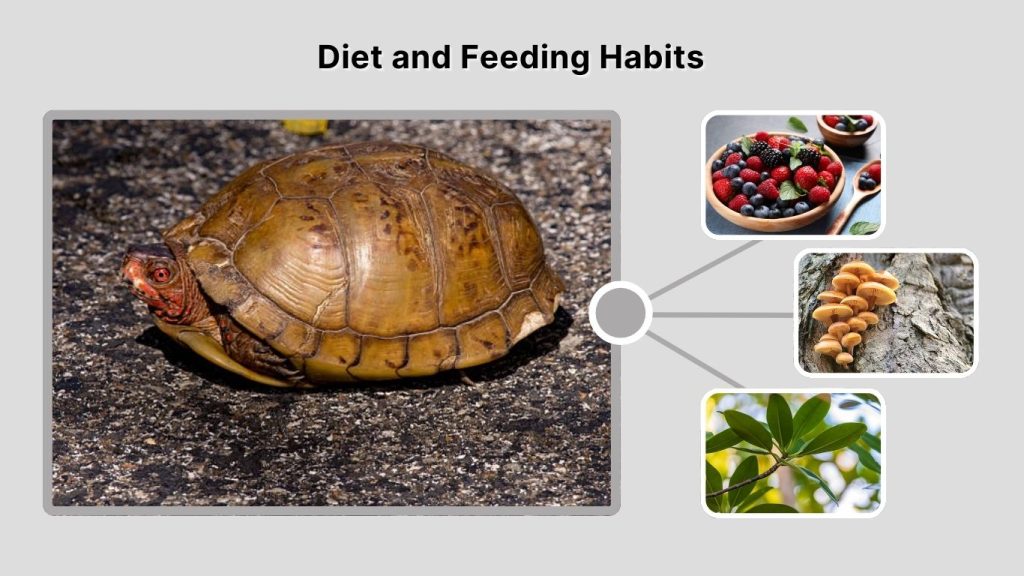 Diet and Feeding Habits